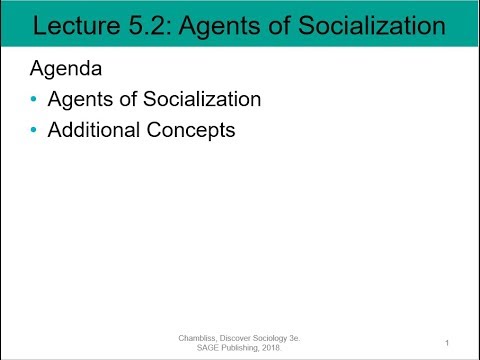 Lecture 5.2: Agents of Socialization

Agenda

• Agents of Socialization
• Additional Concepts

Chambliss, Discover Sociology 3e.
SAGE Publishing, 2018.

1